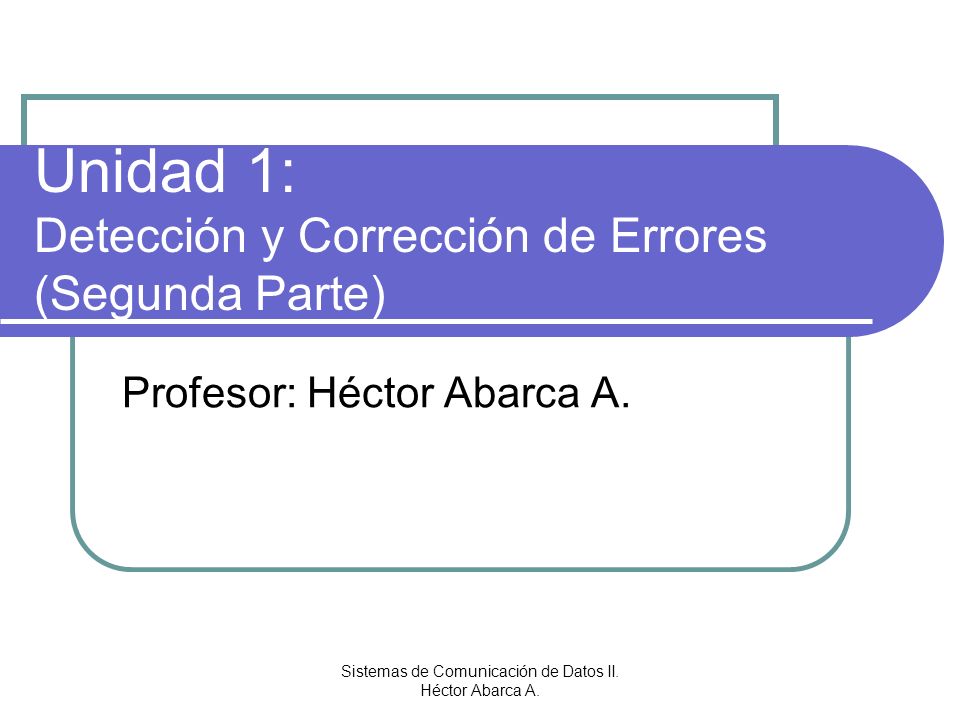 Unidad 1:
Detección y Corrección de Errores (Segunda Parte)

Profesor: Héctor Abarca A.

Sistemas de Comunicación de Datos II.
Héctor Abarca A.